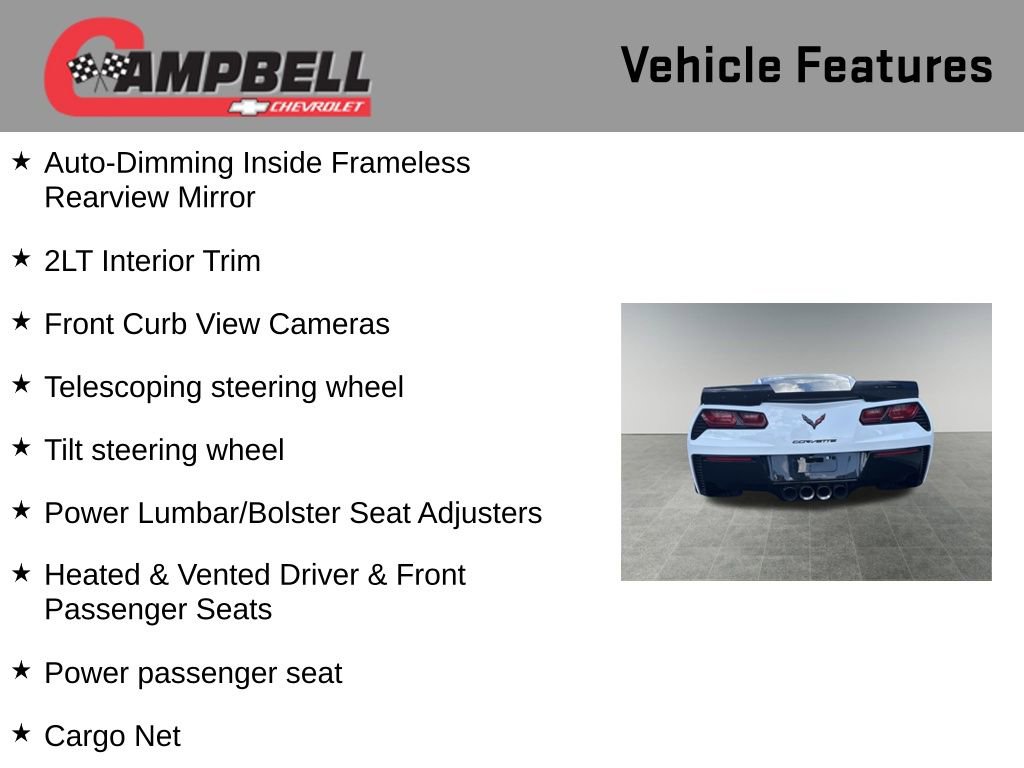 CAMPBELL
CHEVROLET

Vehicle Features

★ Auto-Dimming Inside Frameless Rearview Mirror

★ 2LT Interior Trim

★ Front Curb View Cameras

★ Telescoping steering wheel

★ Tilt steering wheel

★ Power Lumbar/Bolster Seat Adjusters

★ Heated & Vented Driver & Front Passenger Seats

★ Power passenger seat

★ Cargo Net

CORVETTE